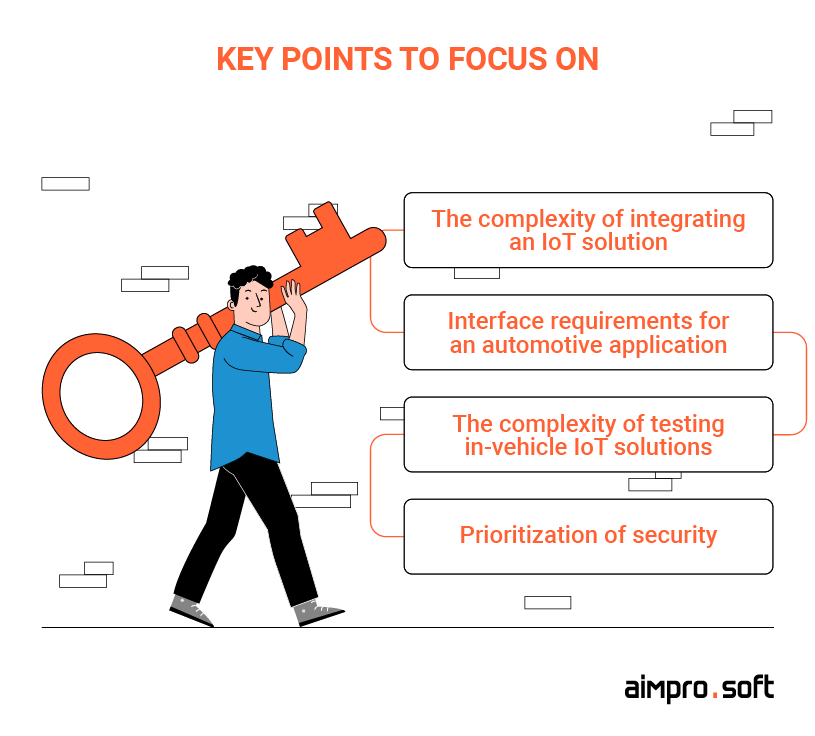 KEY POINTS TO FOCUS ON

The complexity of integrating an IoT solution

Interface requirements for an automotive application

The complexity of testing in-vehicle IoT solutions

Prioritization of security

aimpro.soft